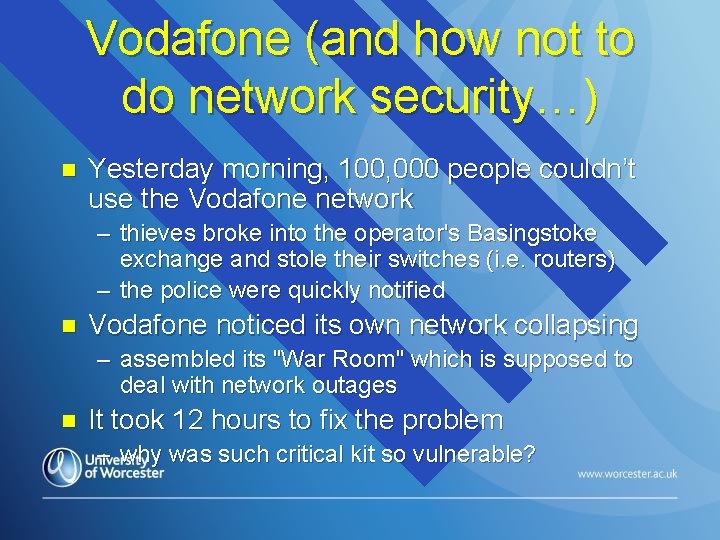 Vodafone (and how not to do network security…)

Yesterday morning, 100,000 people couldn't use the Vodafone network
– thieves broke into the operator's Basingstoke exchange and stole their switches (i.e. routers)
– the police were quickly notified

Vodafone noticed its own network collapsing
– assembled its "War Room" which is supposed to deal with network outages

It took 12 hours to fix the problem
– why was such critical kit so vulnerable?

University of Worcester

www.worcester.ac.uk